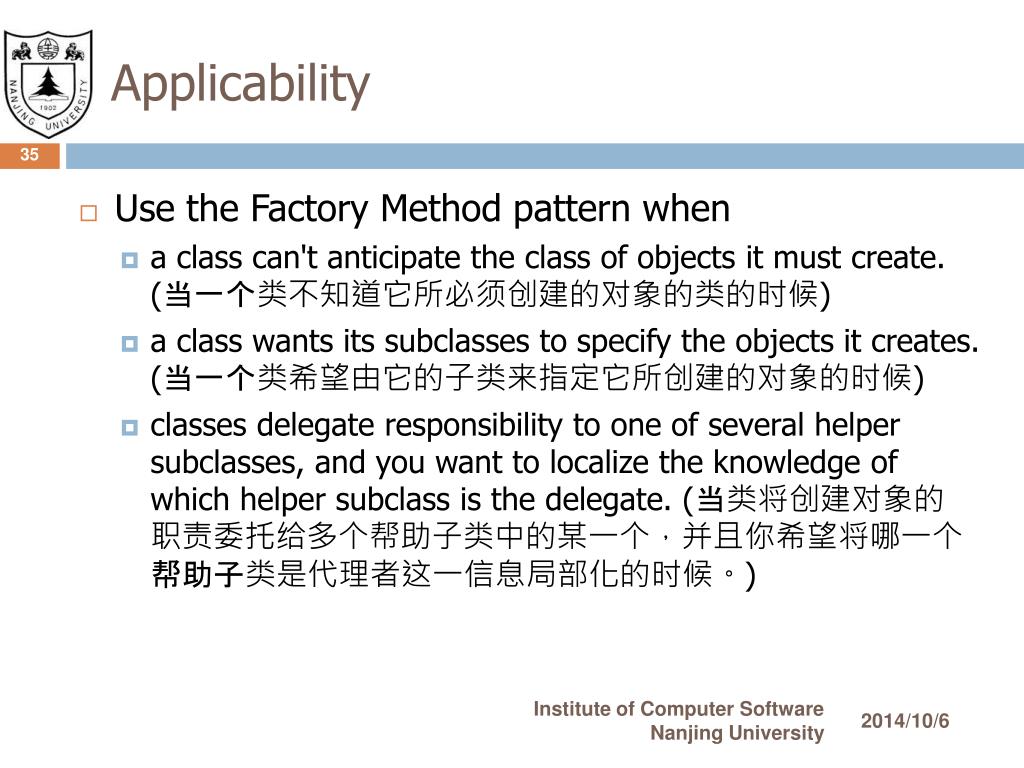 NANJING UNIVERSITY 1902

Applicability

35

Use the Factory Method pattern when

a class can't anticipate the class of objects it must create. (当一个类不知道它所必须创建的对象的类的时候)

a class wants its subclasses to specify the objects it creates. (当一个类希望由它的子类来指定它所创建的对象的时候)

classes delegate responsibility to one of several helper subclasses, and you want to localize the knowledge of which helper subclass is the delegate. (当类将创建对象的职责委托给多个帮助子类中的某一个，并且你希望将哪一个帮助子类是代理者这一信息局部化的时候。)

Institute of Computer Software
Nanjing University

2014/10/6